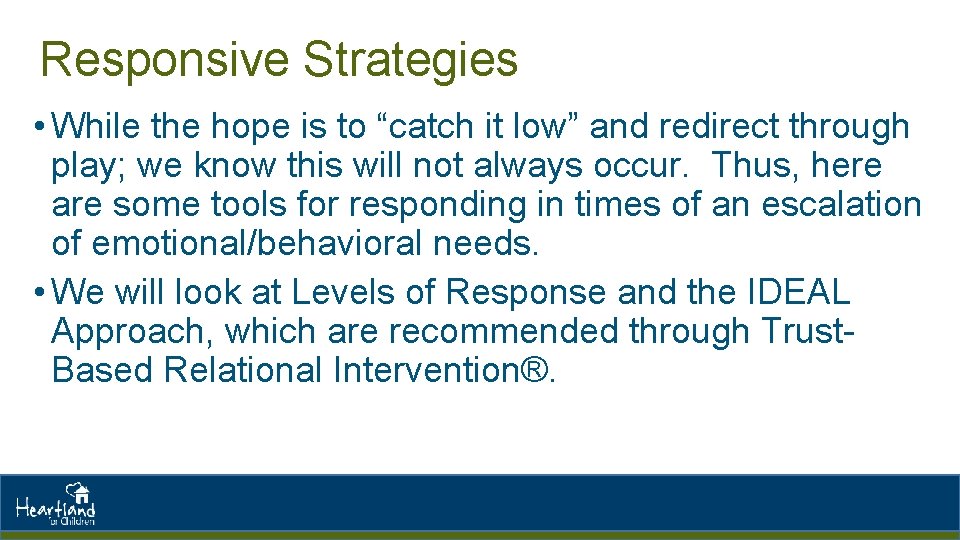 Responsive Strategies

• While the hope is to “catch it low” and redirect through play; we know this will not always occur. Thus, here are some tools for responding in times of an escalation of emotional/behavioral needs.

• We will look at Levels of Response and the IDEAL Approach, which are recommended through Trust-Based Relational Intervention®.

Heartland for Children